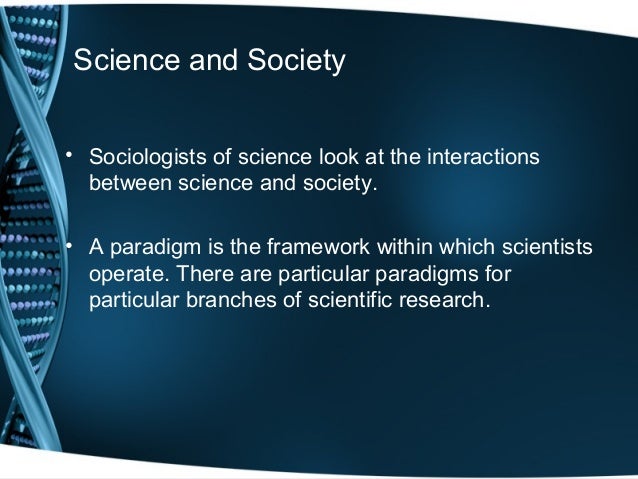 Science and Society

• Sociologists of science look at the interactions between science and society.

• A paradigm is the framework within which scientists operate. There are particular paradigms for particular branches of scientific research.